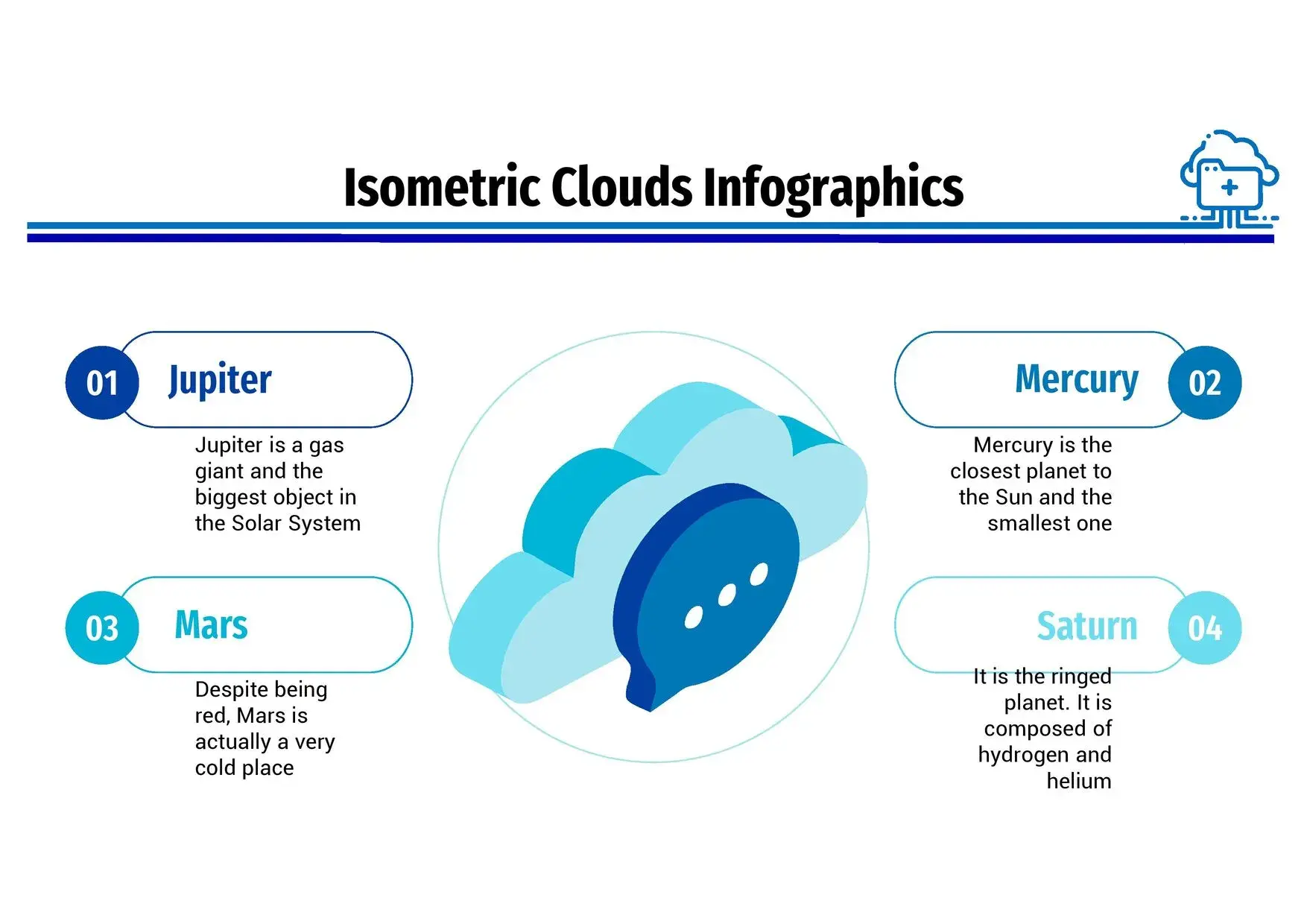 Isometric Clouds Infographics

01 Jupiter

Jupiter is a gas giant and the biggest object in the Solar System

Mercury 02

Mercury is the closest planet to the Sun and the smallest one

03 Mars

Despite being red, Mars is actually a very cold place

Saturn 04

It is the ringed planet. It is composed of hydrogen and helium